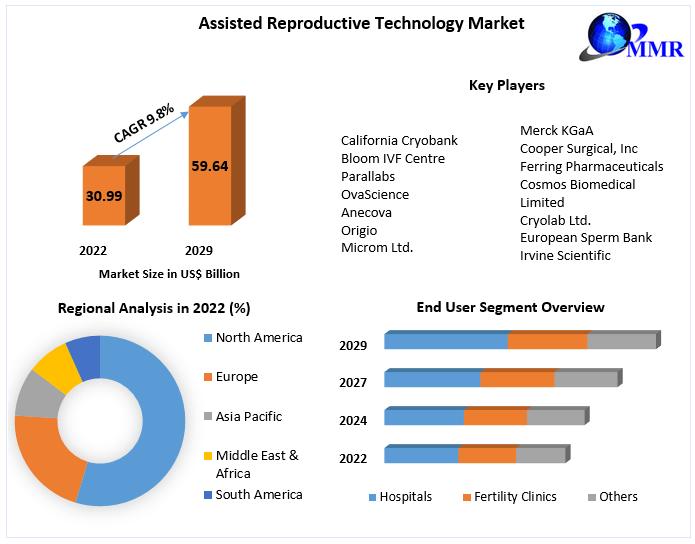 Assisted Reproductive Technology Market

MMR

CAGR 9.8%

30.99

59.64

2022

2029

Market Size in US$ Billion

Key Players

California Cryobank
Bloom IVF Centre
Parallabs
OvaScience
Anecova
Origio
Microm Ltd.

Merck KGaA
Cooper Surgical, Inc
Ferring Pharmaceuticals
Cosmos Biomedical Limited
Cryolab Ltd.
European Sperm Bank
Irvine Scientific

Regional Analysis in 2022 (%)

North America
Europe
Asia Pacific
Middle East & Africa
South America

End User Segment Overview

2029
2027
2024
2022

Hospitals
Fertility Clinics
Others